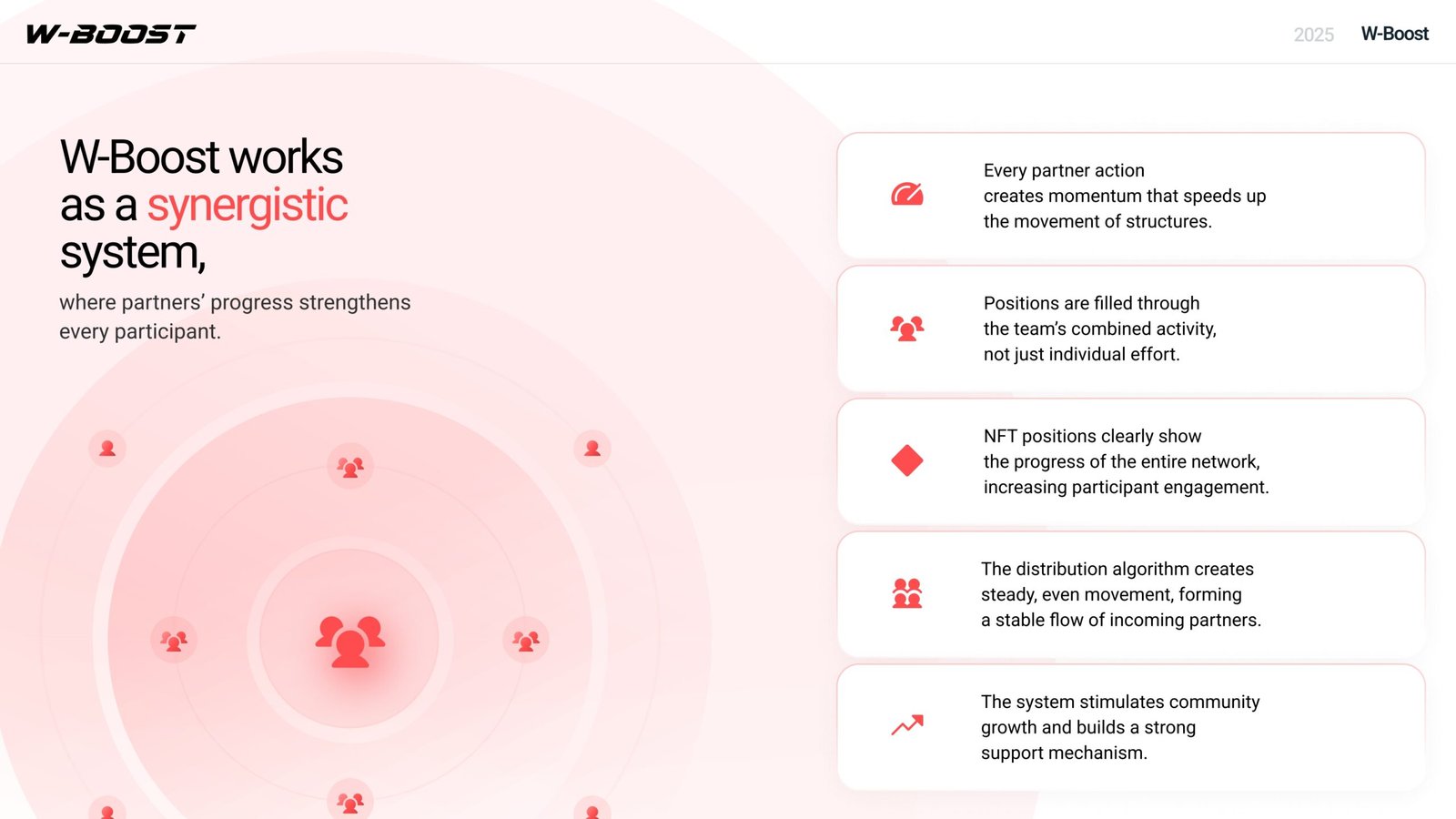 W-BOOST

2025 W-Boost

W-Boost works as a synergistic system,

where partners' progress strengthens every participant.

Every partner action creates momentum that speeds up the movement of structures.

Positions are filled through the team's combined activity, not just individual effort.

NFT positions clearly show the progress of the entire network, increasing participant engagement.

The distribution algorithm creates steady, even movement, forming a stable flow of incoming partners.

The system stimulates community growth and builds a strong support mechanism.